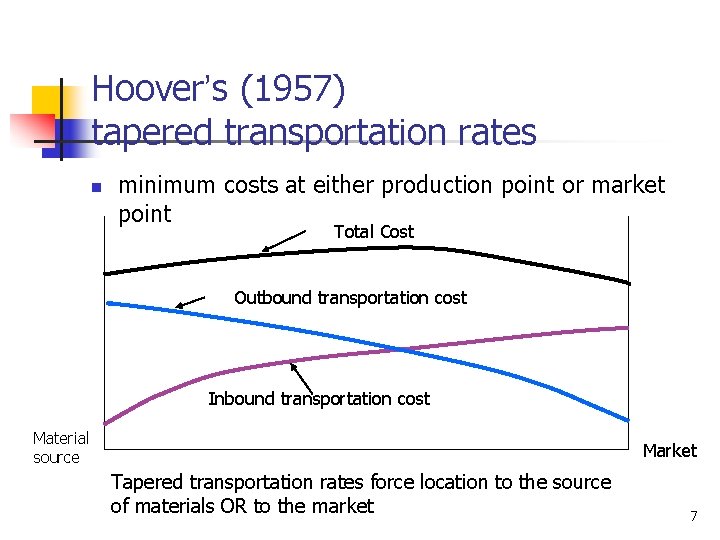 Hoover's (1957)
tapered transportation rates

minimum costs at either production point or market point

Total Cost

Outbound transportation cost

Inbound transportation cost

Material source

Market

Tapered transportation rates force location to the source of materials OR to the market

7